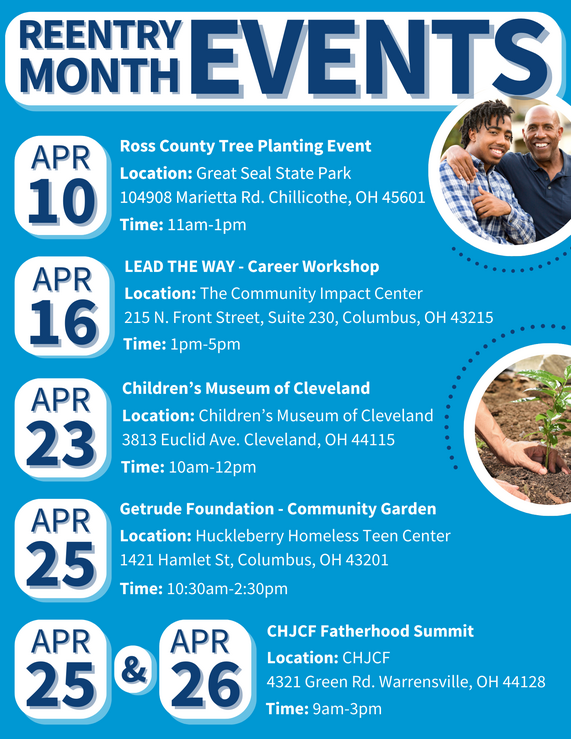 REENTRY MONTH EVENTS

APR 10

Ross County Tree Planting Event

Location: Great Seal State Park
104908 Marietta Rd. Chillicothe, OH 45601

Time: 11am-1pm

APR 16

LEAD THE WAY - Career Workshop

Location: The Community Impact Center
215 N. Front Street, Suite 230, Columbus, OH 43215

Time: 1pm-5pm

APR 23

Children's Museum of Cleveland

Location: Children's Museum of Cleveland
3813 Euclid Ave. Cleveland, OH 44115

Time: 10am-12pm

APR 25

Getrude Foundation - Community Garden

Location: Huckleberry Homeless Teen Center
1421 Hamlet St, Columbus, OH 43201

Time: 10:30am-2:30pm

APR 25 & APR 26

CHJCF Fatherhood Summit

Location: CHJCF
4321 Green Rd. Warrensville, OH 44128

Time: 9am-3pm